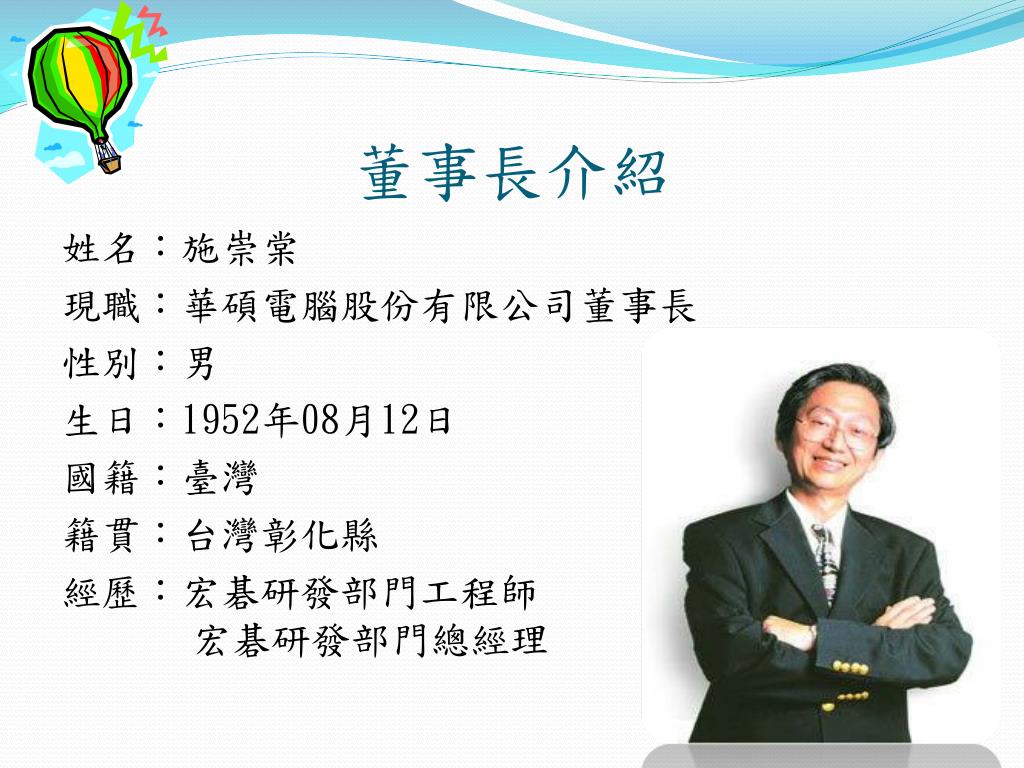 董事長介紹

姓名：施崇棠
現職：華碩電腦股份有限公司董事長
性別：男
生日：1952年08月12日
國籍：臺灣
籍貫：台灣彰化縣
經歷：宏碁研發部門工程師
宏碁研發部門總經理